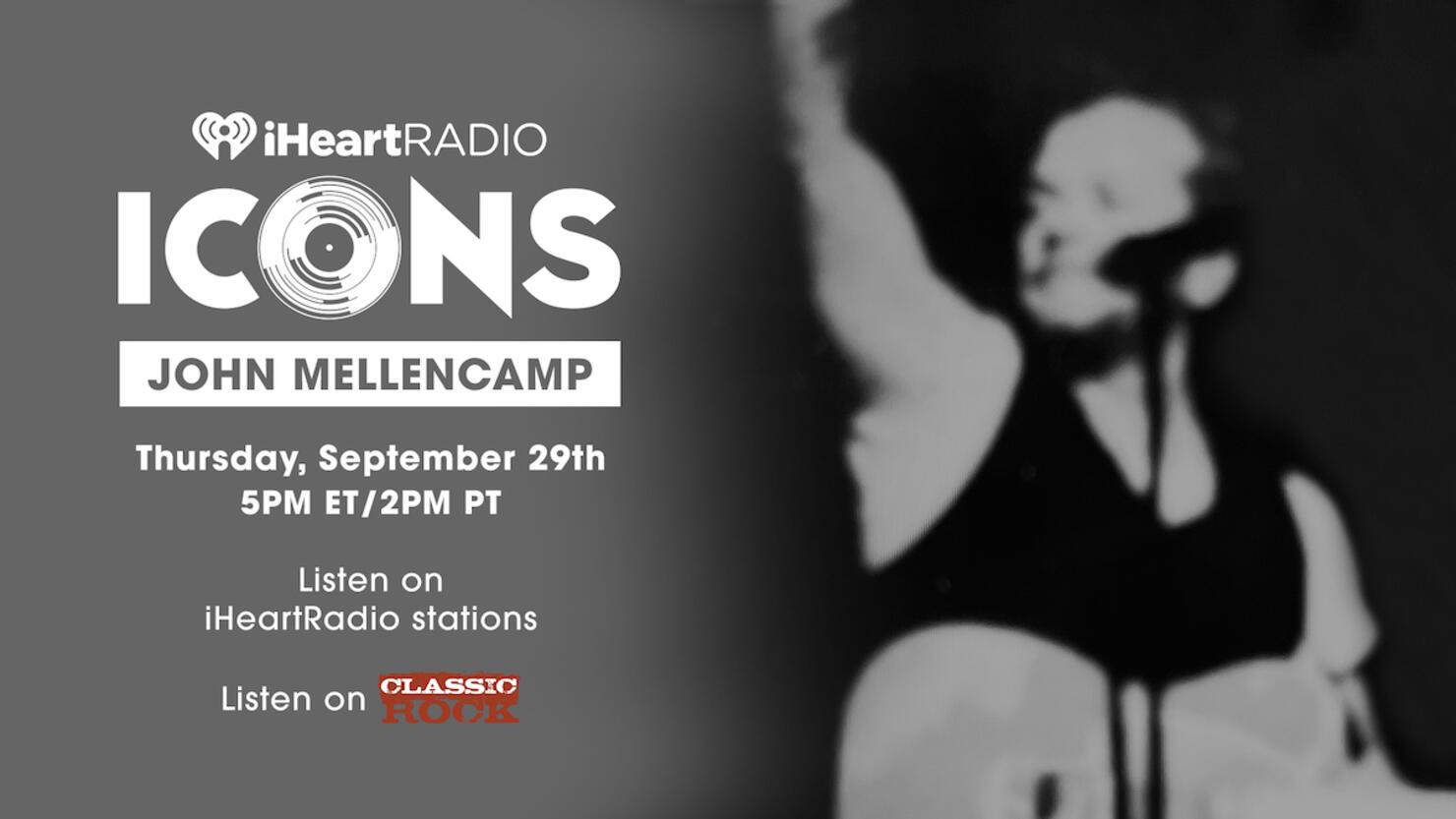 iHeartRADIO

ICONS

JOHN MELLENCAMP

Thursday, September 29th
5PM ET/2PM PT

Listen on
iHeartRadio stations

Listen on CLASSIC ROCK